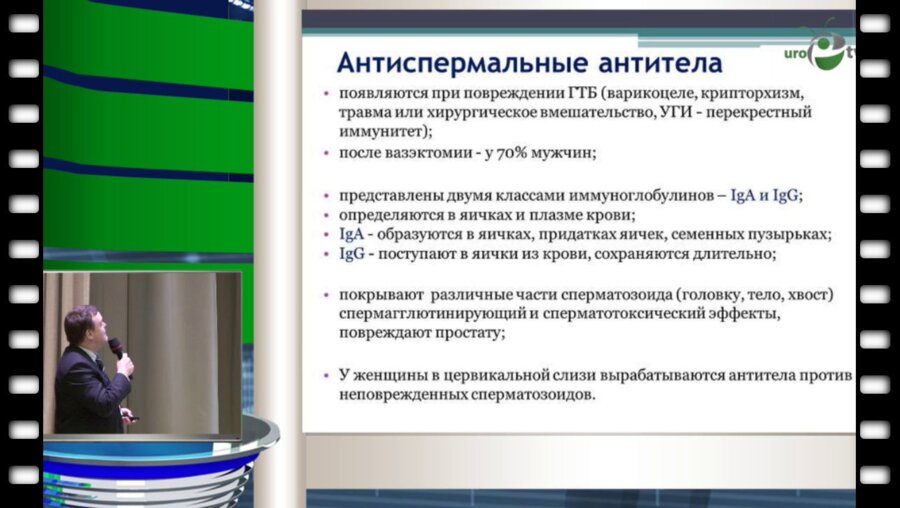 uro tv

Антиспермальные антитела

• появляются при повреждении ГТБ (варикоцеле, крипторхизм, травма или хирургическое вмешательство, УГИ - перекрестный иммунитет);
• после вазэктомии - у 70% мужчин;

• представлены двумя классами иммуноглобулинов – IgA и IgG;
• определяются в яичках и плазме крови;
• IgA - образуются в яичках, придатках яичек, семенных пузырьках;
• IgG - поступают в яички из крови, сохраняются длительно;

• покрывают различные части сперматозоида (головку, тело, хвост) спермагглютинирующий и сперматотоксический эффекты, повреждают простату;

• У женщины в цервикальной слизи вырабатываются антитела против неповрежденных сперматозоидов.